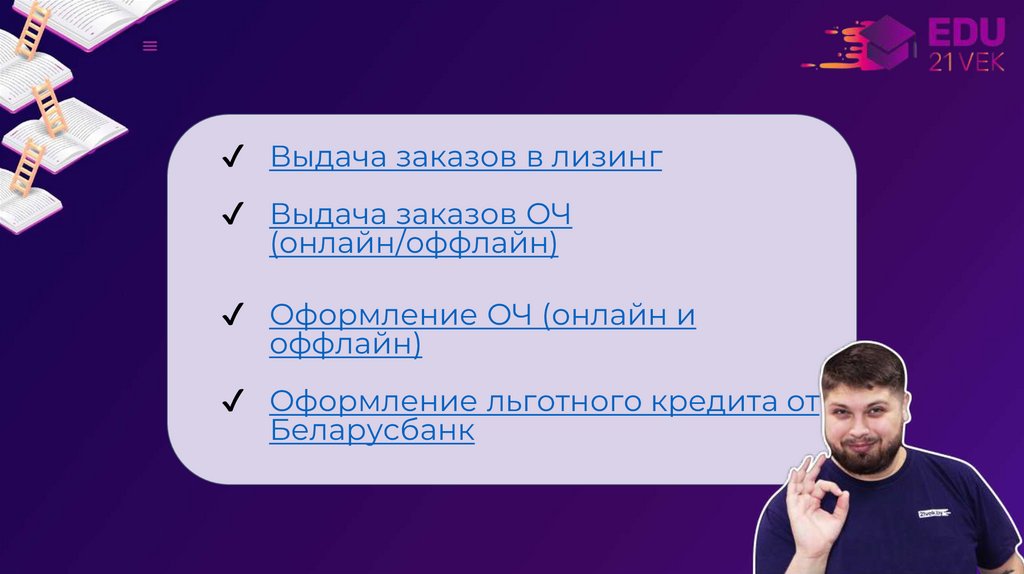 EDU 21VEK

✓ Выдача заказов в лизинг

✓ Выдача заказов ОЧ (онлайн/оффлайн)

✓ Оформление ОЧ (онлайн и оффлайн)

✓ Оформление льготного кредита от Беларусбанк

21vek.by